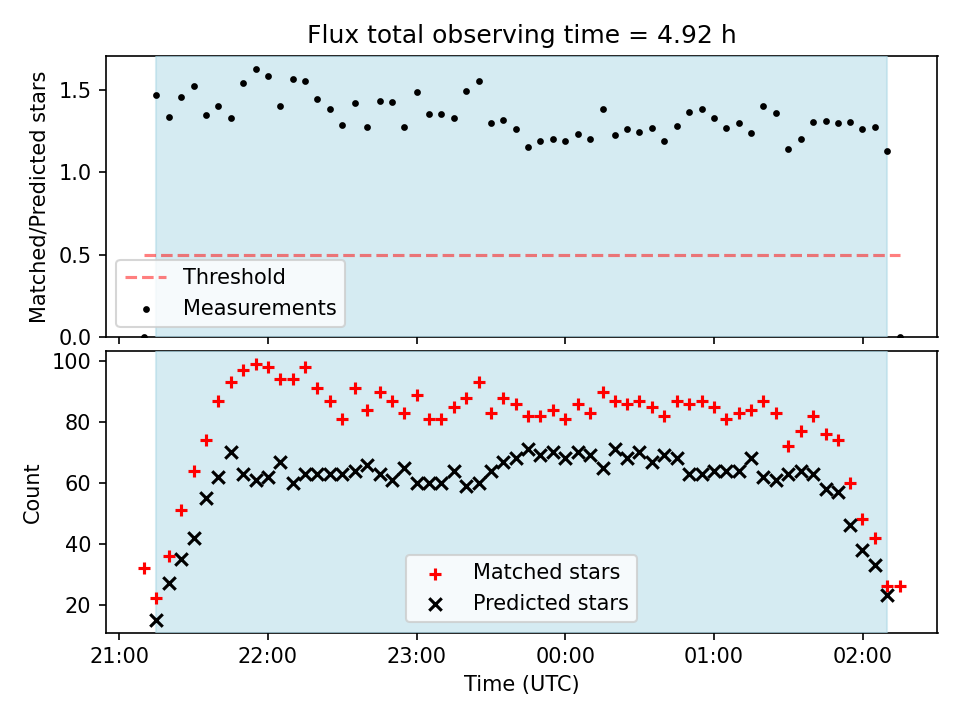 Flux total observing time = 4.92 h

Matched/Predicted stars

1.5
1.0
0.5
0.0

Threshold
Measurements

Count

100
80
60
40
20

Matched stars
Predicted stars

21:00
22:00
23:00
00:00
01:00
02:00

Time (UTC)